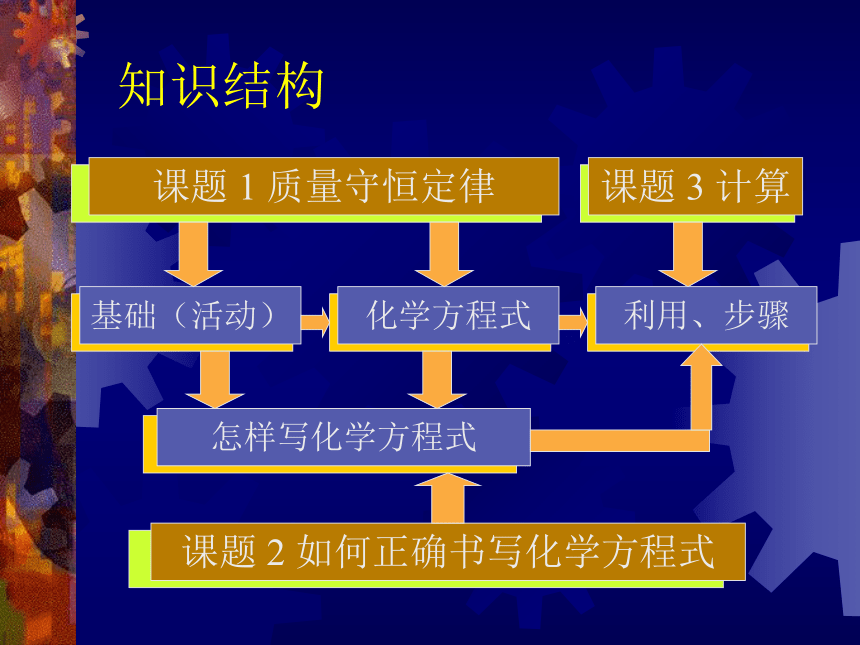 知识结构

课题 1 质量守恒定律

课题 3 计算

基础（活动）

化学方程式

利用、步骤

怎样写化学方程式

课题 2 如何正确书写化学方程式